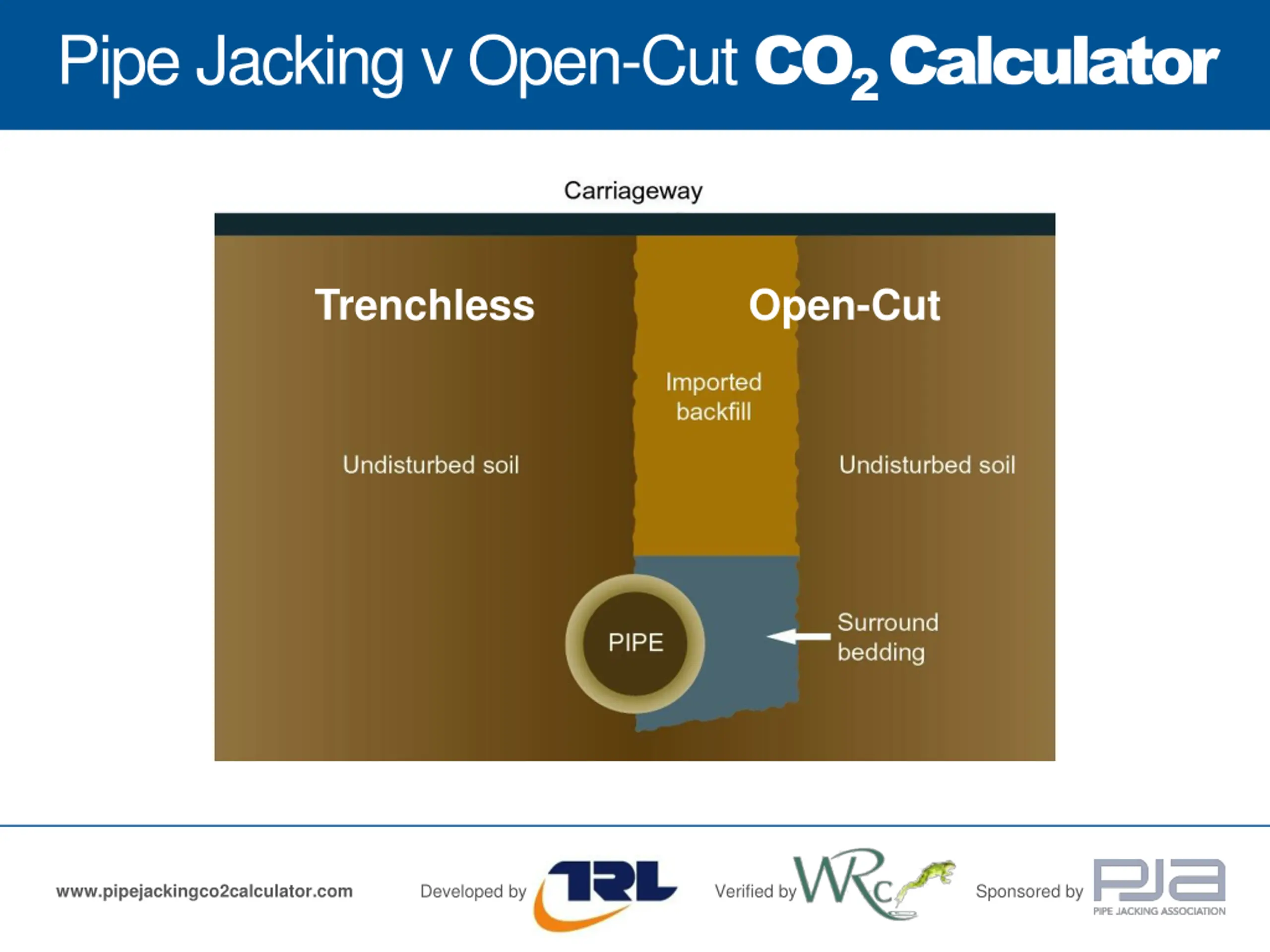 Pipe Jacking v Open-Cut $CO_2$ Calculator

Carriageway

Trenchless

Open-Cut

Imported backfill

Undisturbed soil

Undisturbed soil

PIPE

Surround bedding

www.pipejackingco2calculator.com

Developed by TRL

Verified by WRc

Sponsored by PJA PIPE JACKING ASSOCIATION